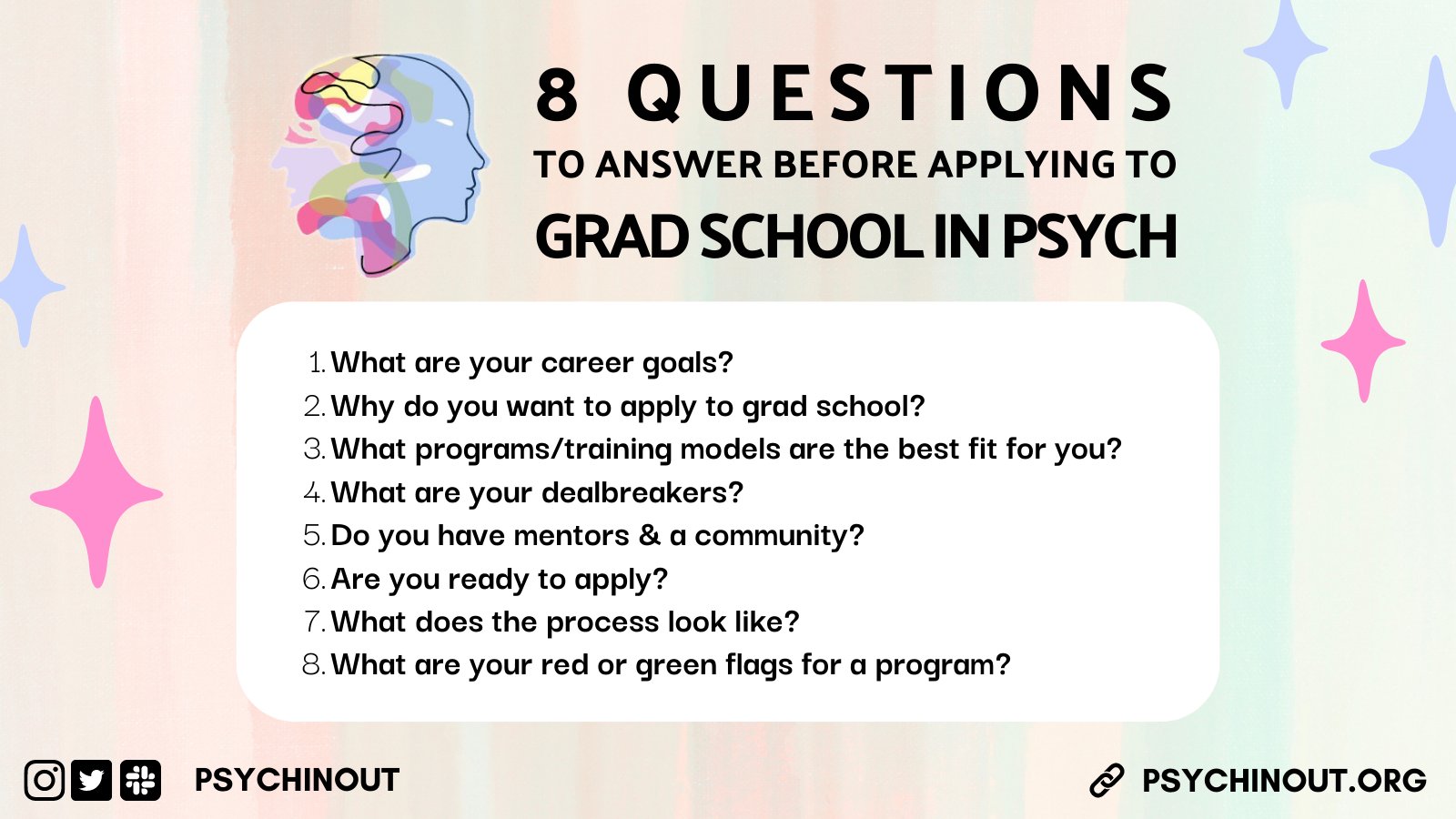 8 QUESTIONS
TO ANSWER BEFORE APPLYING TO
GRAD SCHOOL IN PSYCH

1. What are your career goals?
2. Why do you want to apply to grad school?
3. What programs/training models are the best fit for you?
4. What are your dealbreakers?
5. Do you have mentors & a community?
6. Are you ready to apply?
7. What does the process look like?
8. What are your red or green flags for a program?

PSYCHINOUT

PSYCHINOUT.ORG